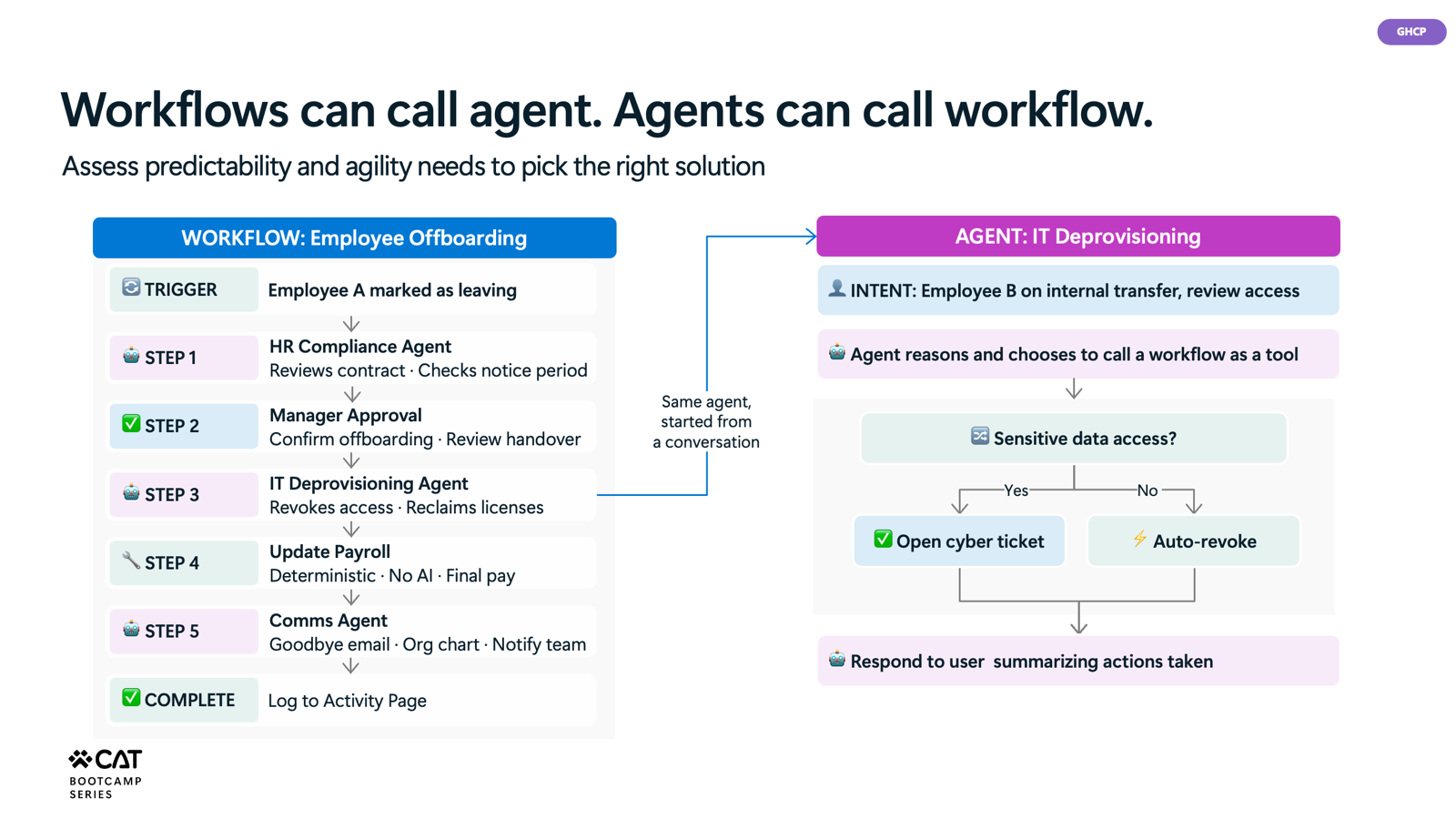 GHCP

Workflows can call agent. Agents can call workflow.

Assess predictability and agility needs to pick the right solution

WORKFLOW: Employee Offboarding

TRIGGER
Employee A marked as leaving

STEP 1
HR Compliance Agent
Reviews contract · Checks notice period

STEP 2
Manager Approval
Confirm offboarding · Review handover

STEP 3
IT Deprovisioning Agent
Revokes access · Reclaims licenses

STEP 4
Update Payroll
Deterministic · No AI · Final pay

STEP 5
Comms Agent
Goodbye email · Org chart · Notify team

COMPLETE
Log to Activity Page

Same agent, started from a conversation

AGENT: IT Deprovisioning

INTENT: Employee B on internal transfer, review access

Agent reasons and chooses to call a workflow as a tool

Sensitive data access?

Yes

No

Open cyber ticket

Auto-revoke

Respond to user summarizing actions taken

CAT
BOOTCAMP
SERIES